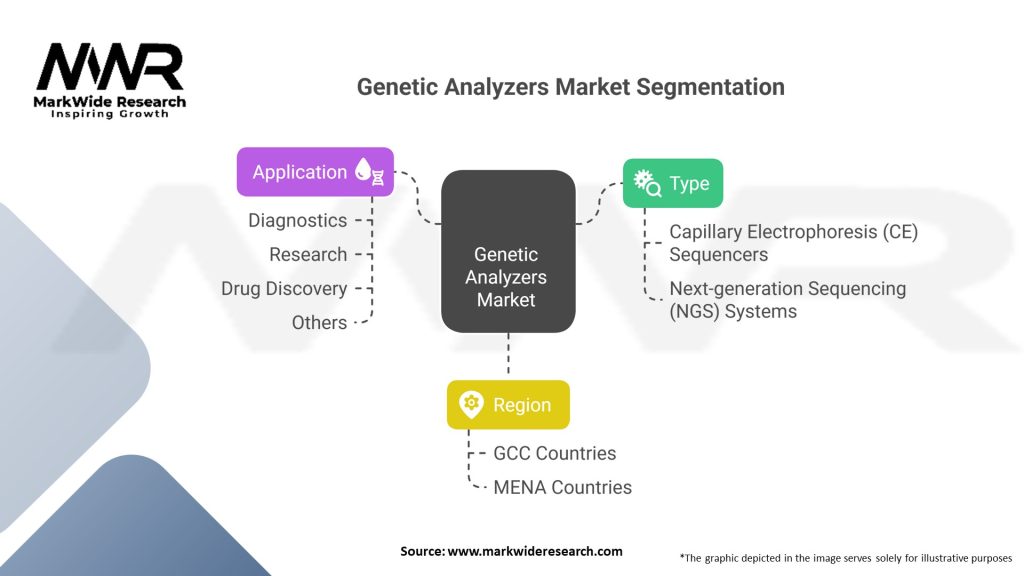 MWR
MarkWide Research
Inspiring Growth

Genetic Analyzers Market Segmentation

Application
Diagnostics
Research
Drug Discovery
Others

Genetic Analyzers Market

Type
Capillary Electrophoresis (CE) Sequencers
Next-generation Sequencing (NGS) Systems

Region
GCC Countries
MENA Countries

Source: www.markwideresearch.com

*The graphic depicted in the image serves solely for illustrative purposes